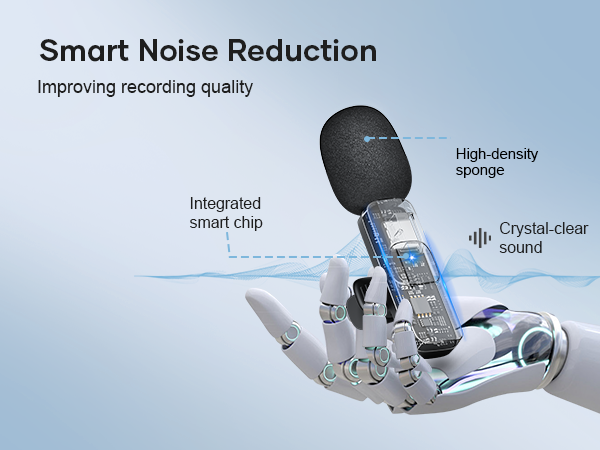 Smart Noise Reduction

Improving recording quality

High-density sponge

Integrated smart chip

Crystal-clear sound